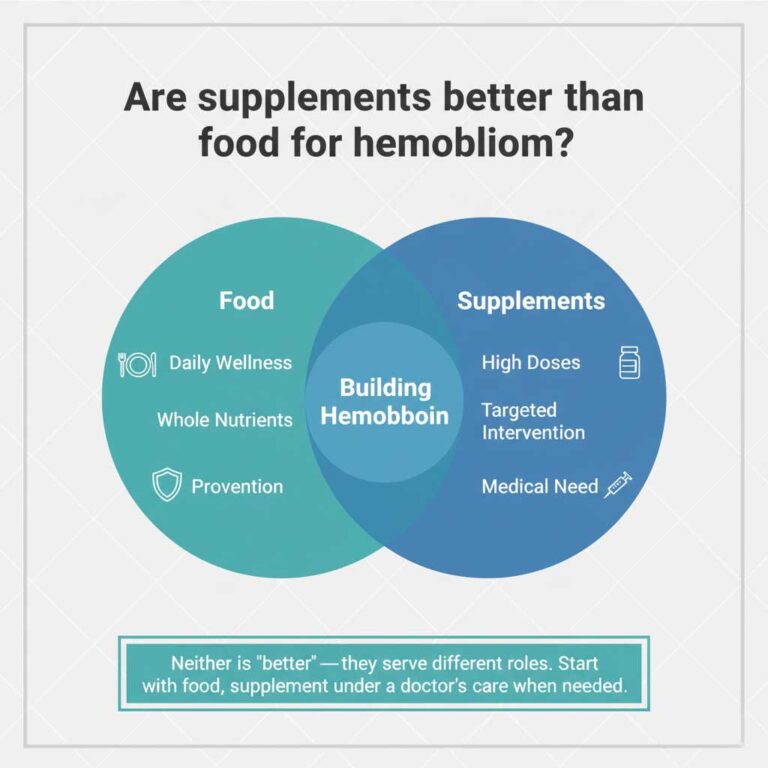 Are supplements better than food for hemobliom?

Food

Daily Wellness

Whole Nutrients

Provention

Building Hemobboin

Supplements

High Doses

Targeted Intervention

Medical Need

Neither is "better" — they serve different roles. Start with food, supplement under a doctor's care when needed.